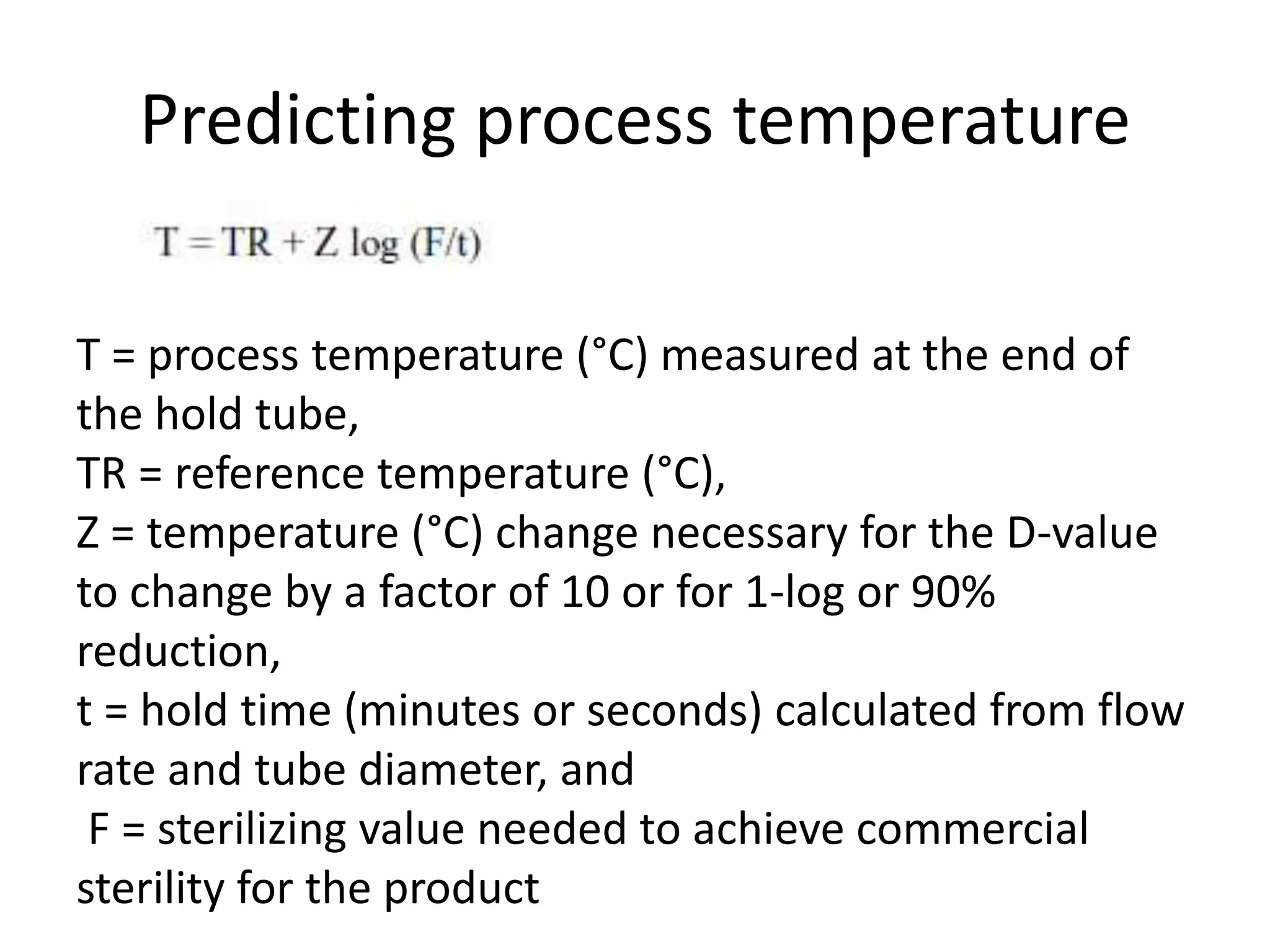 Predicting process temperature

$T = TR + Z \log (F/t)$

T = process temperature (°C) measured at the end of the hold tube,
TR = reference temperature (°C),
Z = temperature (°C) change necessary for the D-value to change by a factor of 10 or for 1-log or 90% reduction,
t = hold time (minutes or seconds) calculated from flow rate and tube diameter, and
F = sterilizing value needed to achieve commercial sterility for the product